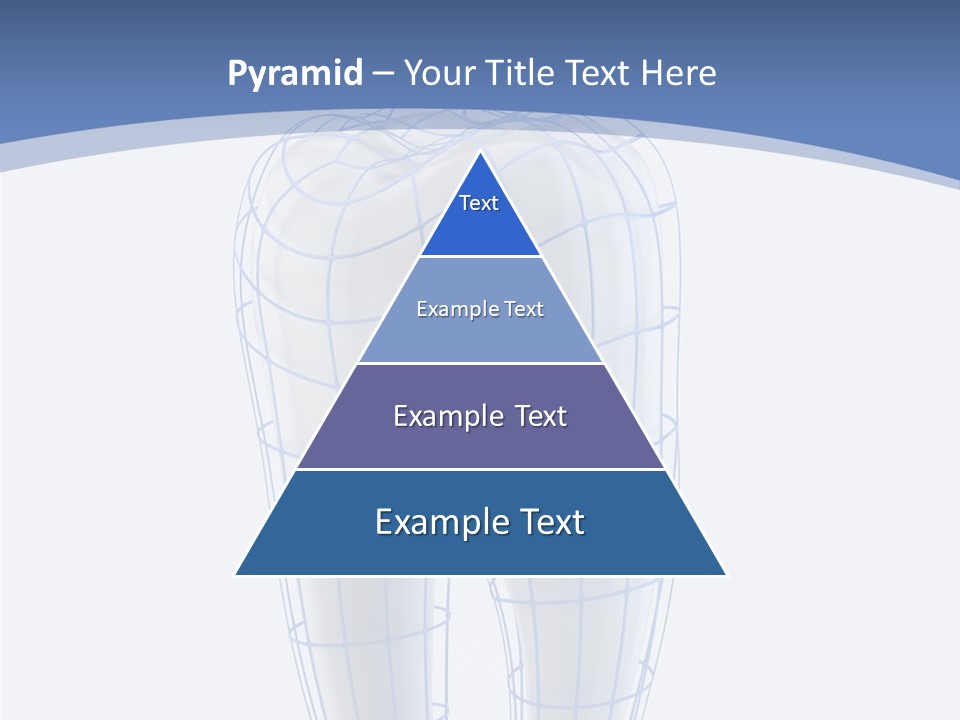 Pyramid – Your Title Text Here

Text

Example Text

Example Text

Example Text